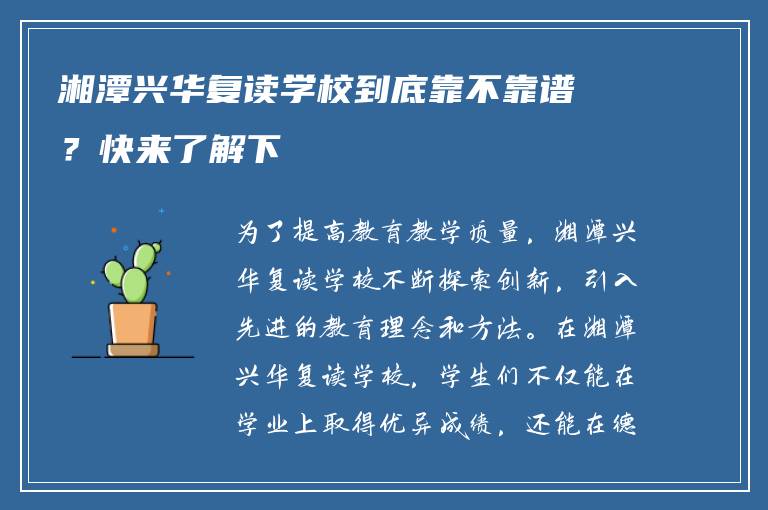 湘潭兴华复读学校到底靠不靠谱？快来了解下

为了提高教育教学质量，湘潭兴华复读学校不断探索创新，引入先进的教育理念和方法。在湘潭兴华复读学校，学生们不仅能在学业上取得优异成绩，还能在德